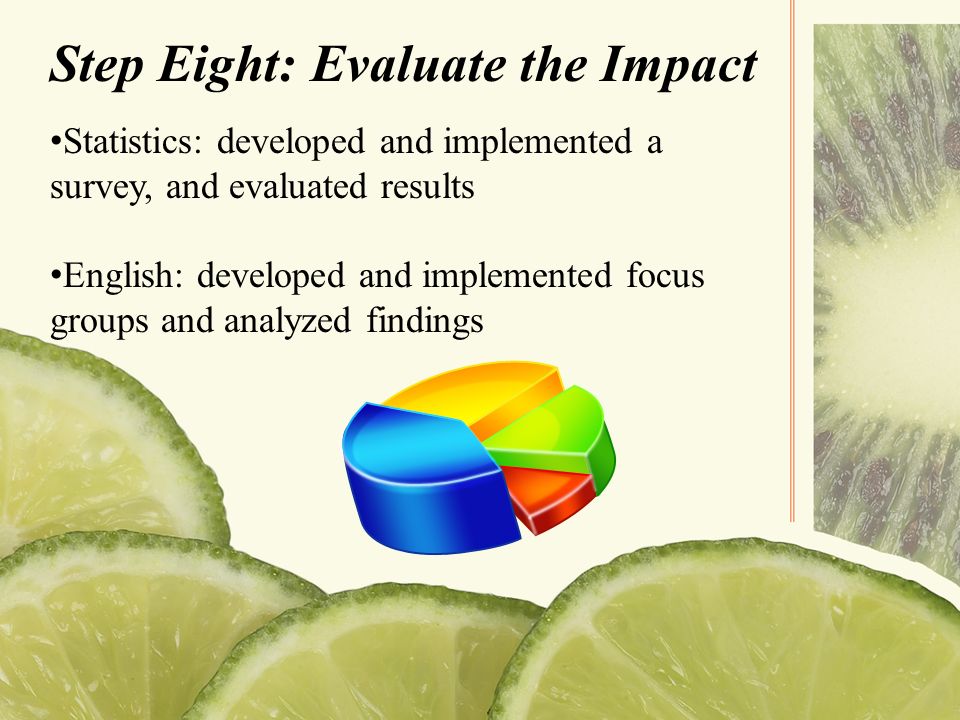 Step Eight: Evaluate the Impact

•Statistics: developed and implemented a survey, and evaluated results

•English: developed and implemented focus groups and analyzed findings